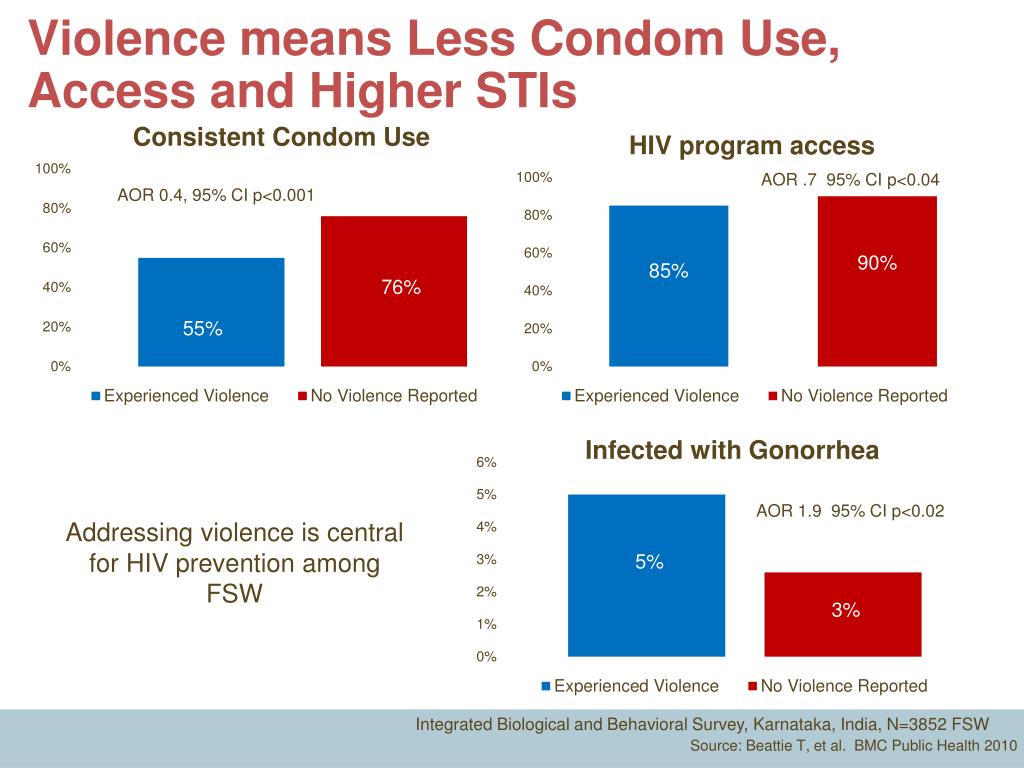 Violence means Less Condom Use, Access and Higher STIs

Consistent Condom Use

100%
80%
60%
40%
20%
0%

AOR 0.4, 95% CI p<0.001

55%
76%

Experienced Violence
No Violence Reported

HIV program access

100%
80%
60%
40%
20%
0%

AOR .7 95% CI p<0.04

85%
90%

Experienced Violence
No Violence Reported

Addressing violence is central for HIV prevention among FSW

Infected with Gonorrhea

6%
5%
4%
3%
2%
1%
0%

AOR 1.9 95% CI p<0.02

5%
3%

Experienced Violence
No Violence Reported

Integrated Biological and Behavioral Survey, Karnataka, India, N=3852 FSW
Source: Beattie T, et al. BMC Public Health 2010